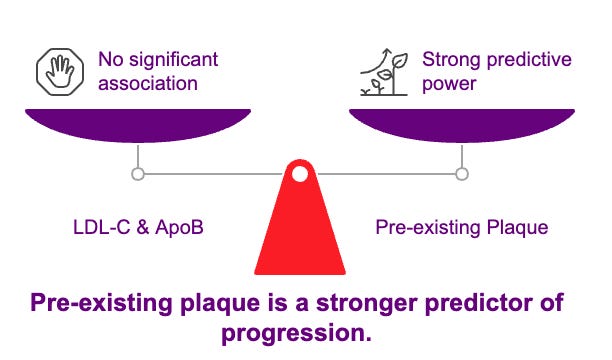 No significant association

Strong predictive power

LDL-C & ApoB

Pre-existing Plaque

Pre-existing plaque is a stronger predictor of progression.